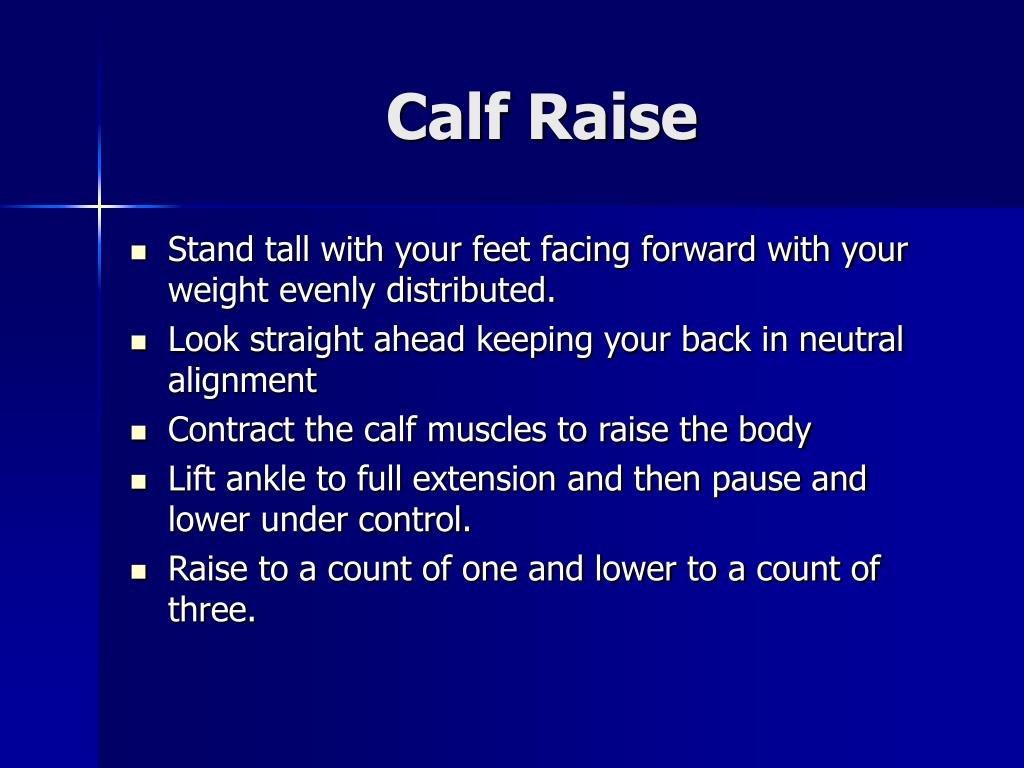 Calf Raise

- Stand tall with your feet facing forward with your weight evenly distributed.
- Look straight ahead keeping your back in neutral alignment
- Contract the calf muscles to raise the body
- Lift ankle to full extension and then pause and lower under control.
- Raise to a count of one and lower to a count of three.